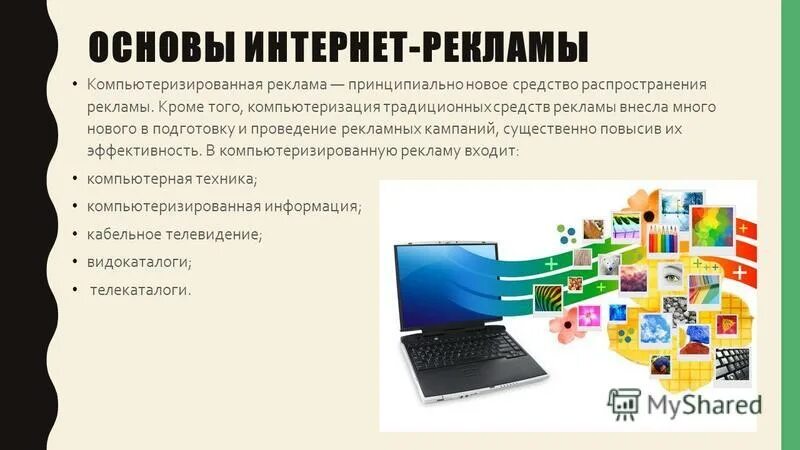 ОСНОВЫ ИНТЕРНЕТ-РЕКЛАМЫ

• Компьютеризированная реклама — принципиально новое средство распространения рекламы. Кроме того, компьютеризация традиционных средств рекламы внесла много нового в подготовку и проведение рекламных кампаний, существенно повысив их эффективность. В компьютеризированную рекламу входит:

• компьютерная техника;

• компьютеризированная информация;

• кабельное телевидение;

• видокаталоги;

• телекаталоги.

MyShared